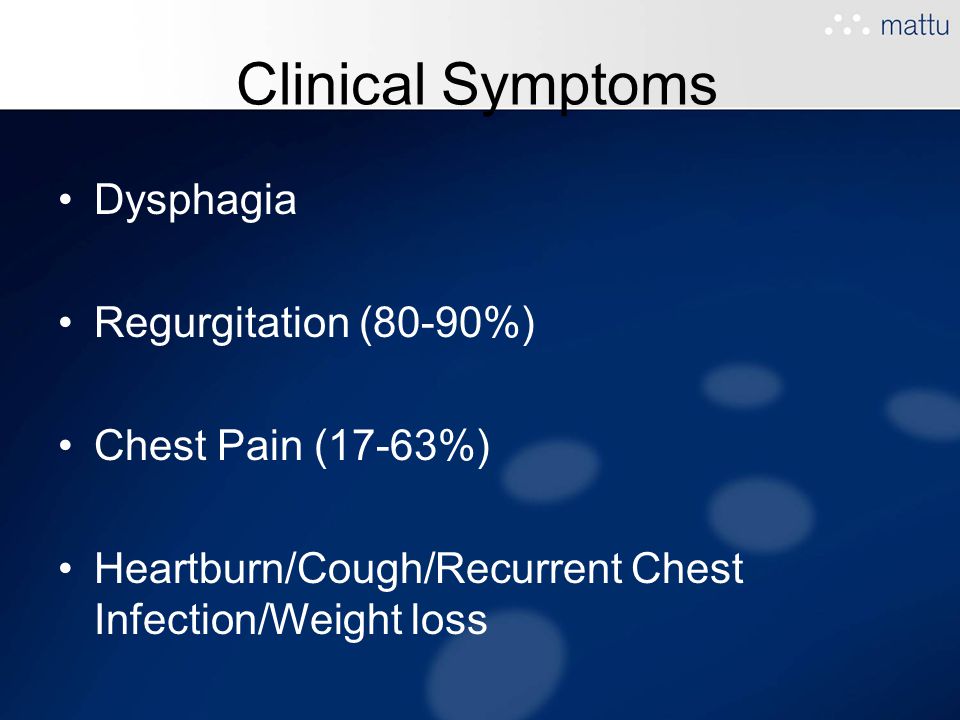 mattu

Clinical Symptoms

• Dysphagia

• Regurgitation (80-90%)

• Chest Pain (17-63%)

• Heartburn/Cough/Recurrent Chest Infection/Weight loss